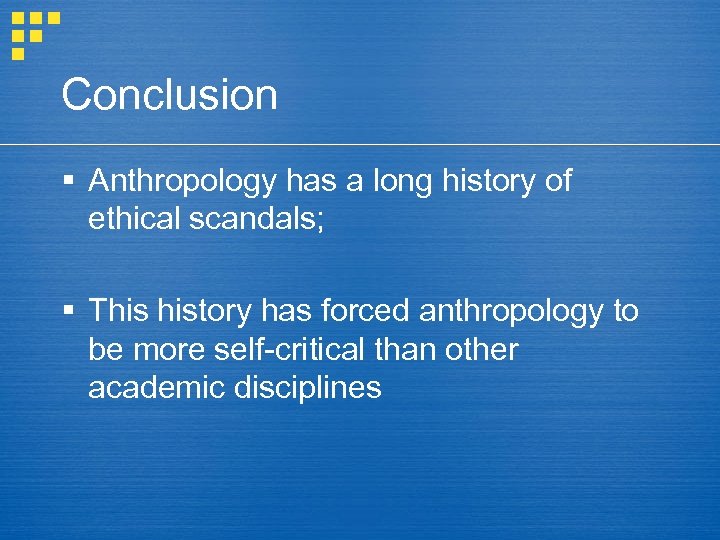 Conclusion

▪ Anthropology has a long history of ethical scandals;

▪ This history has forced anthropology to be more self-critical than other academic disciplines